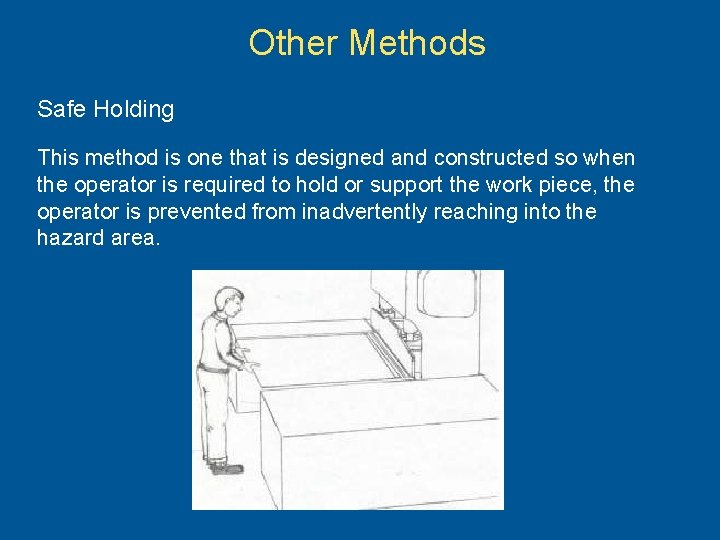 Other Methods

Safe Holding

This method is one that is designed and constructed so when the operator is required to hold or support the work piece, the operator is prevented from inadvertently reaching into the hazard area.